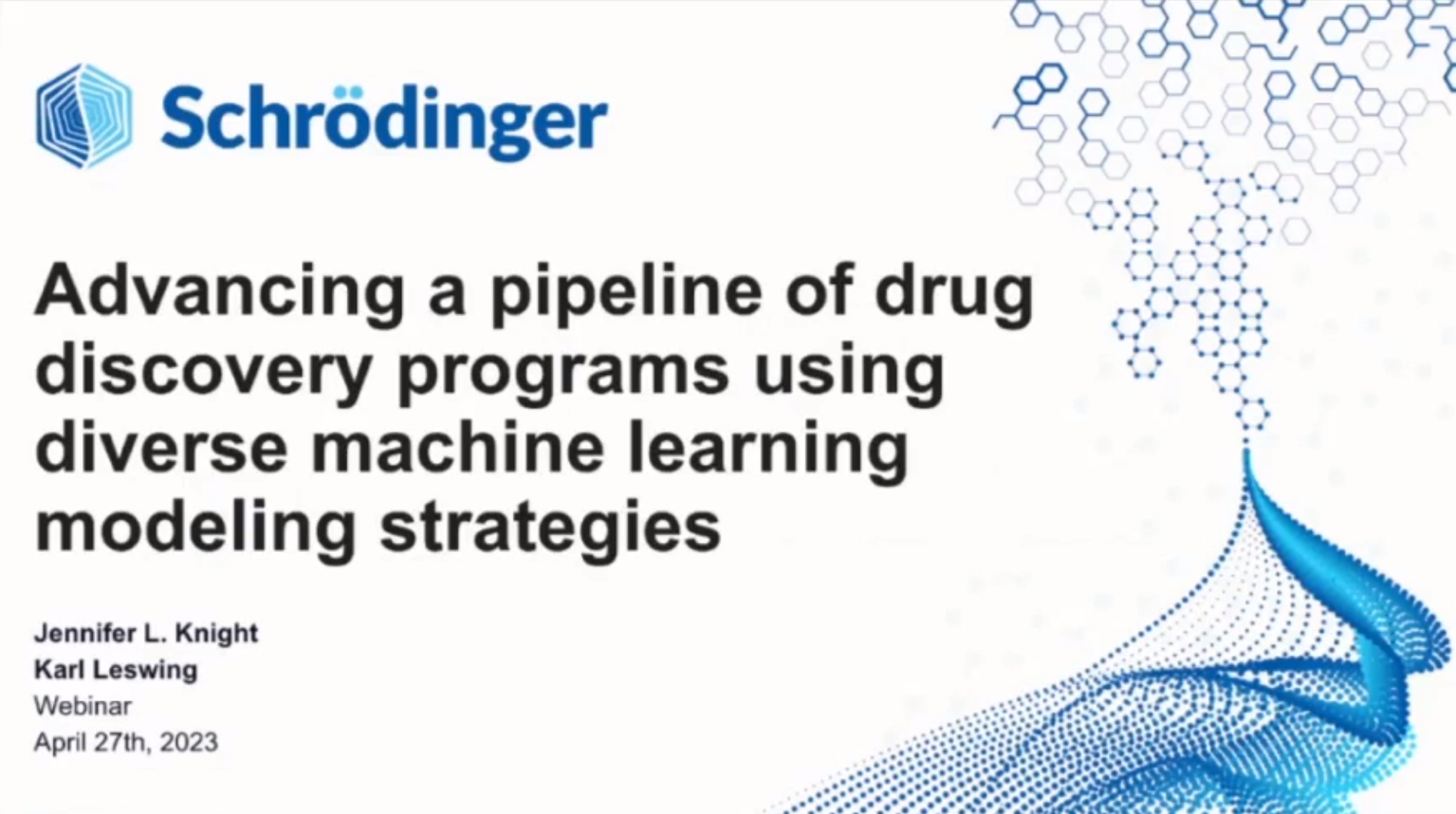 Schrödinger

Advancing a pipeline of drug discovery programs using diverse machine learning modeling strategies

Jennifer L. Knight
Karl Leswing
Webinar
April 27th, 2023